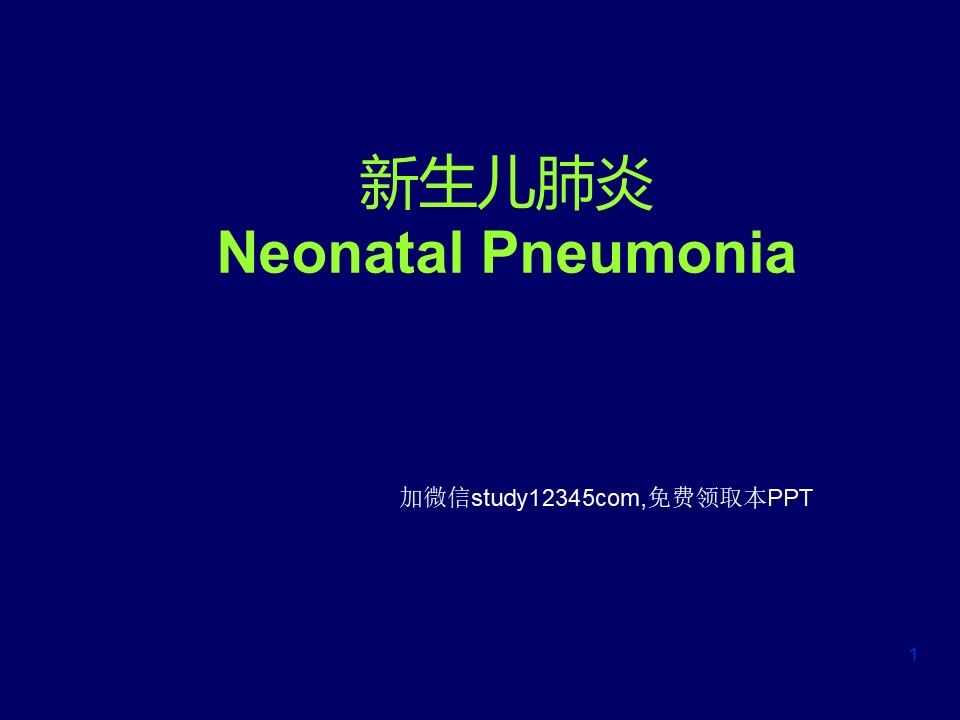 新生儿肺炎
Neonatal Pneumonia

加微信study12345com,免费领取本PPT

1